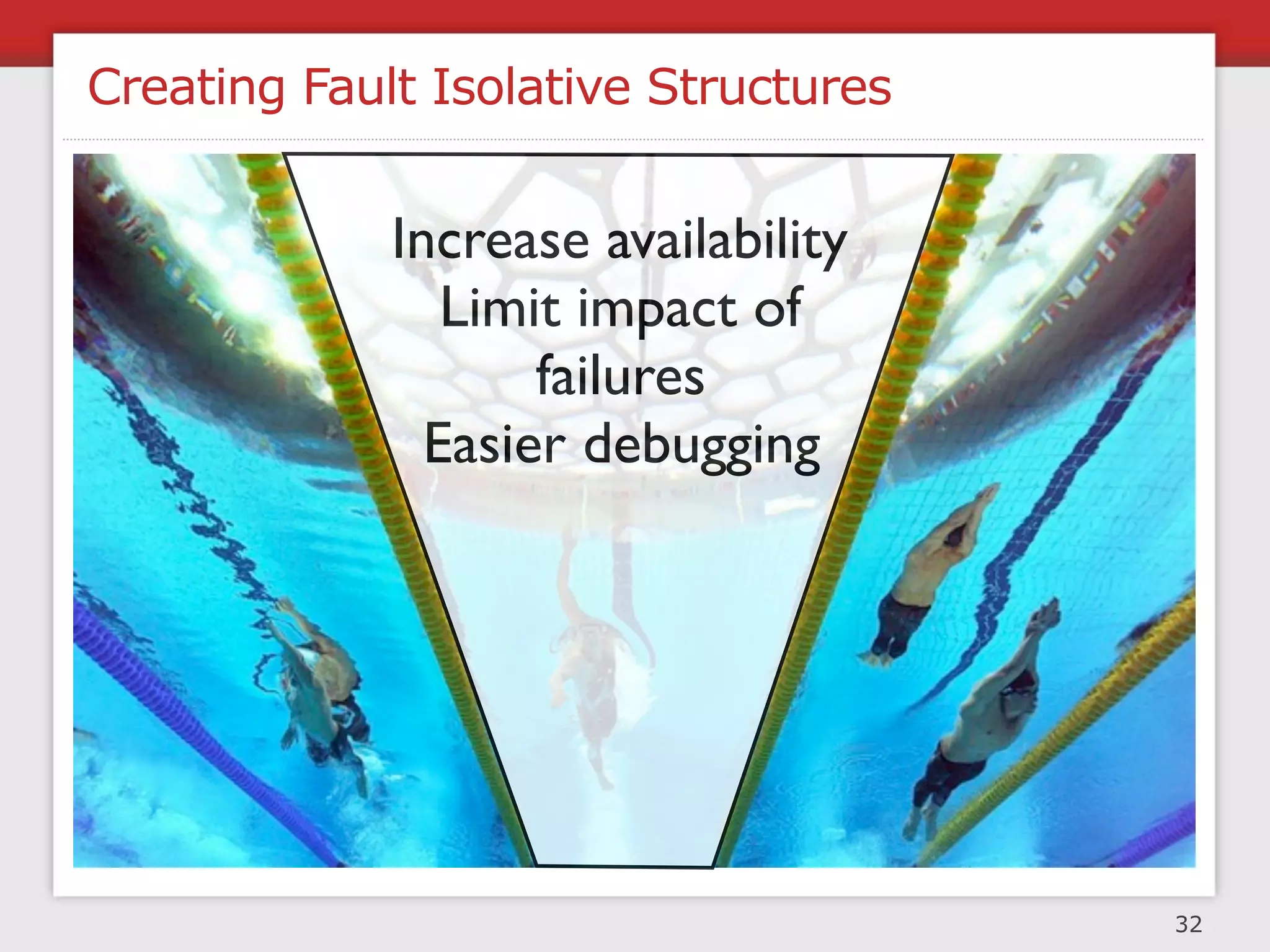 Creating Fault Isolative Structures

Increase availability
Limit impact of failures
Easier debugging

32